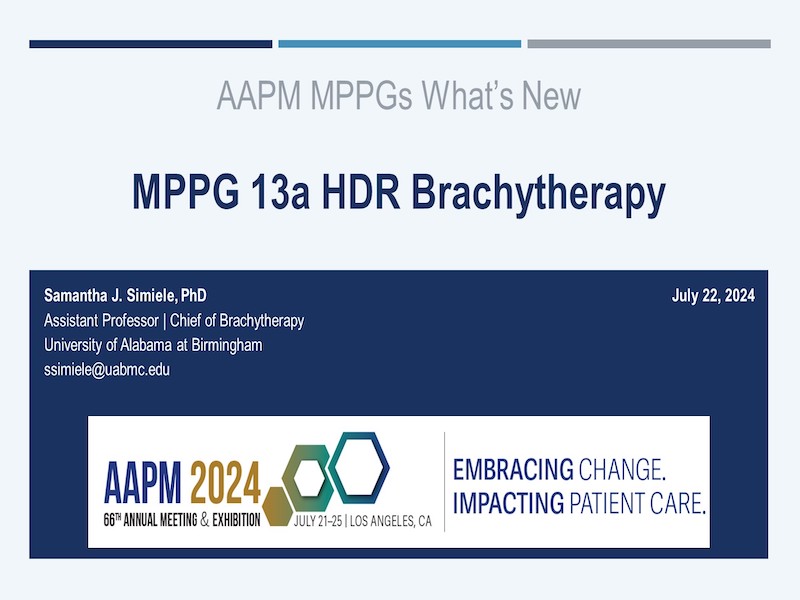 AAPM MPPGs What's New

MPPG 13a HDR Brachytherapy

Samantha J. Simiele, PhD
Assistant Professor | Chief of Brachytherapy
University of Alabama at Birmingham
ssimiele@uabmc.edu

July 22, 2024

AAPM 2024
66TH ANNUAL MEETING & EXHIBITION
JULY 21–25 | LOS ANGELES, CA

EMBRACING CHANGE.
IMPACTING PATIENT CARE.